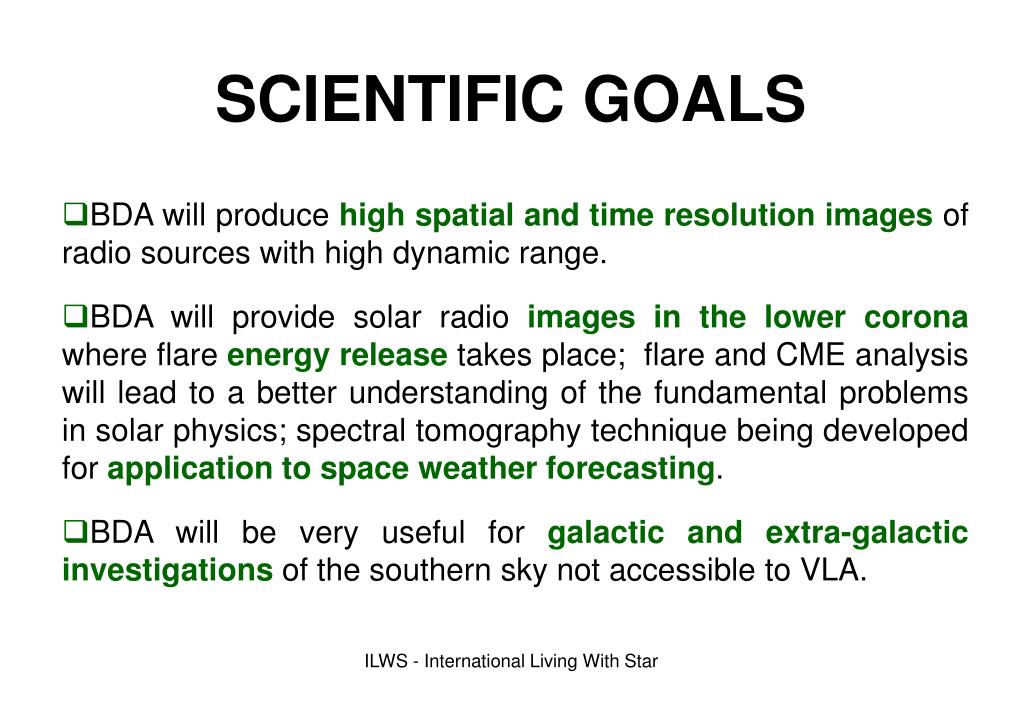 SCIENTIFIC GOALS

❑BDA will produce high spatial and time resolution images of radio sources with high dynamic range.

❑BDA will provide solar radio images in the lower corona where flare energy release takes place; flare and CME analysis will lead to a better understanding of the fundamental problems in solar physics; spectral tomography technique being developed for application to space weather forecasting.

❑BDA will be very useful for galactic and extra-galactic investigations of the southern sky not accessible to VLA.

ILWS - International Living With Star